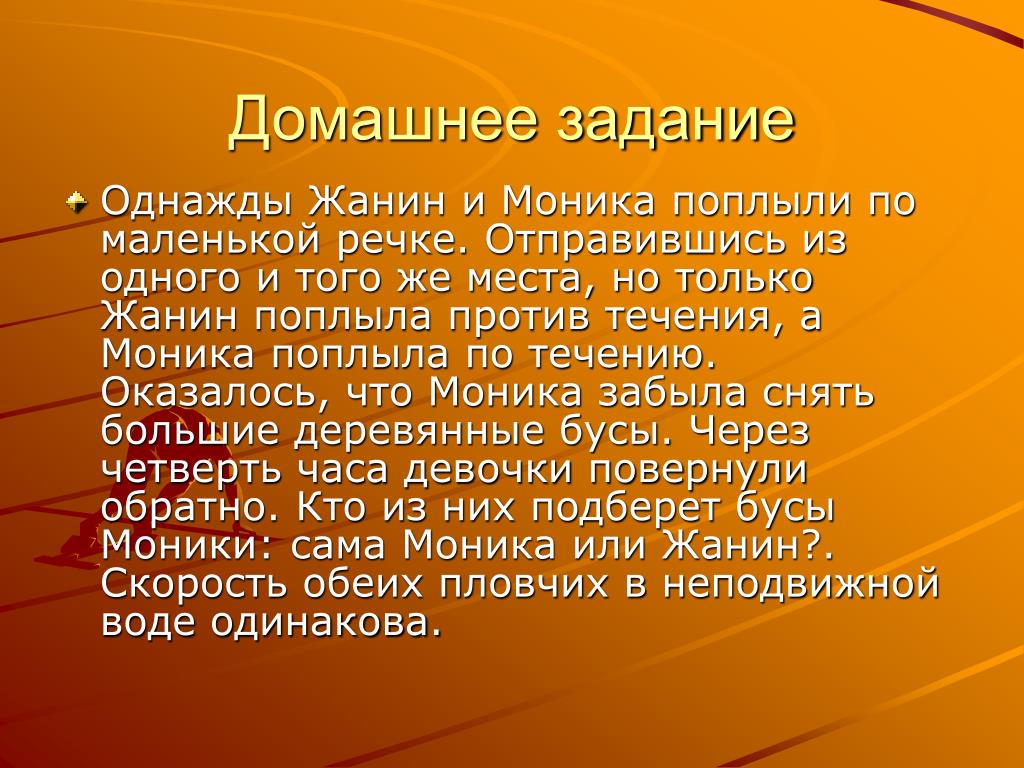 Домашнее задание

Однажды Жанин и Моника поплыли по маленькой речке. Отправившись из одного и того же места, но только Жанин поплыла против течения, а Моника поплыла по течению. Оказалось, что Моника забыла снять большие деревянные бусы. Через четверть часа девочки повернули обратно. Кто из них подберет бусы Моники: сама Моника или Жанин?. Скорость обеих пловчих в неподвижной воде одинакова.